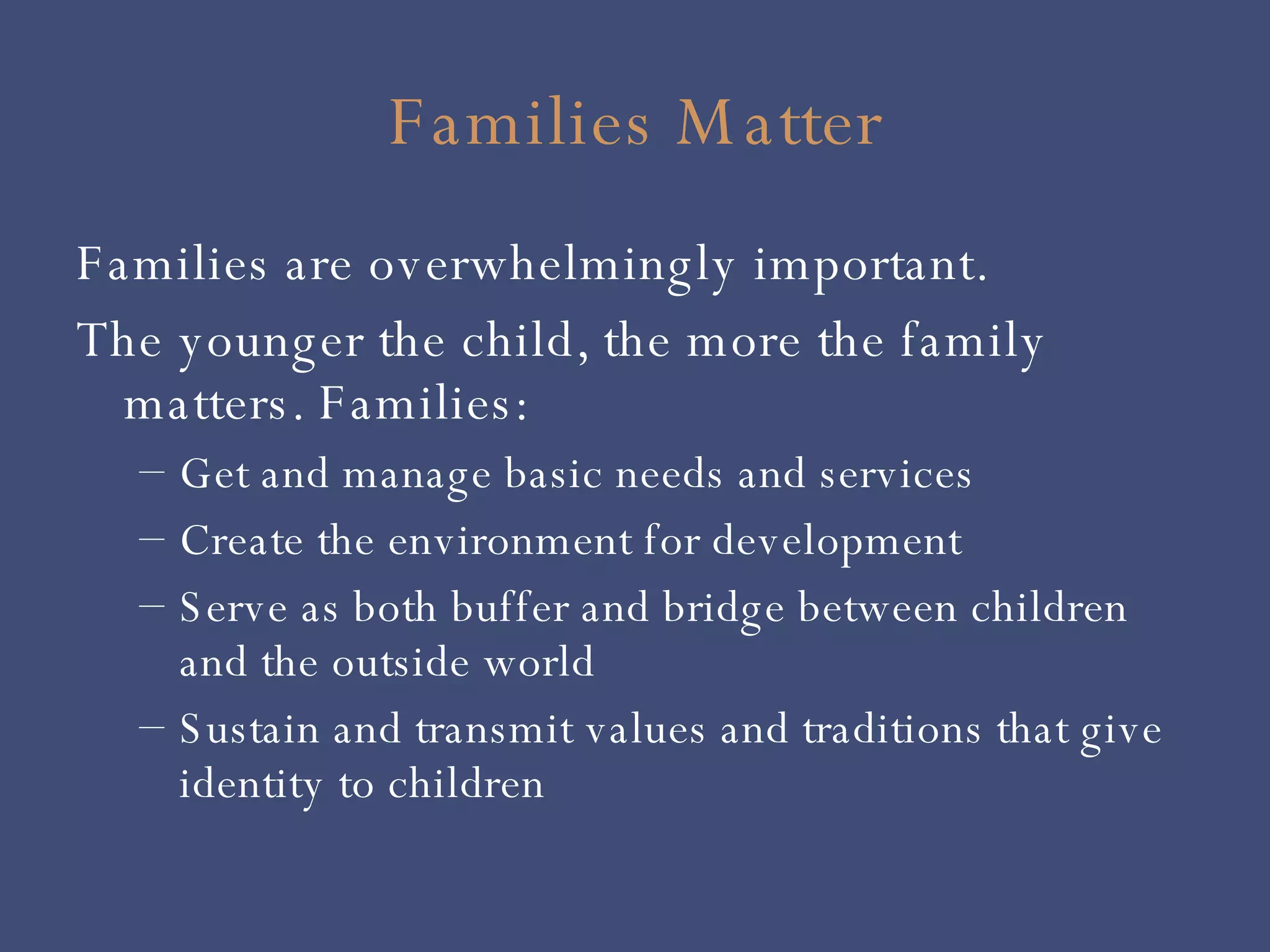 Families Matter

Families are overwhelmingly important.

The younger the child, the more the family matters. Families:

– Get and manage basic needs and services

– Create the environment for development

– Serve as both buffer and bridge between children and the outside world

– Sustain and transmit values and traditions that give identity to children